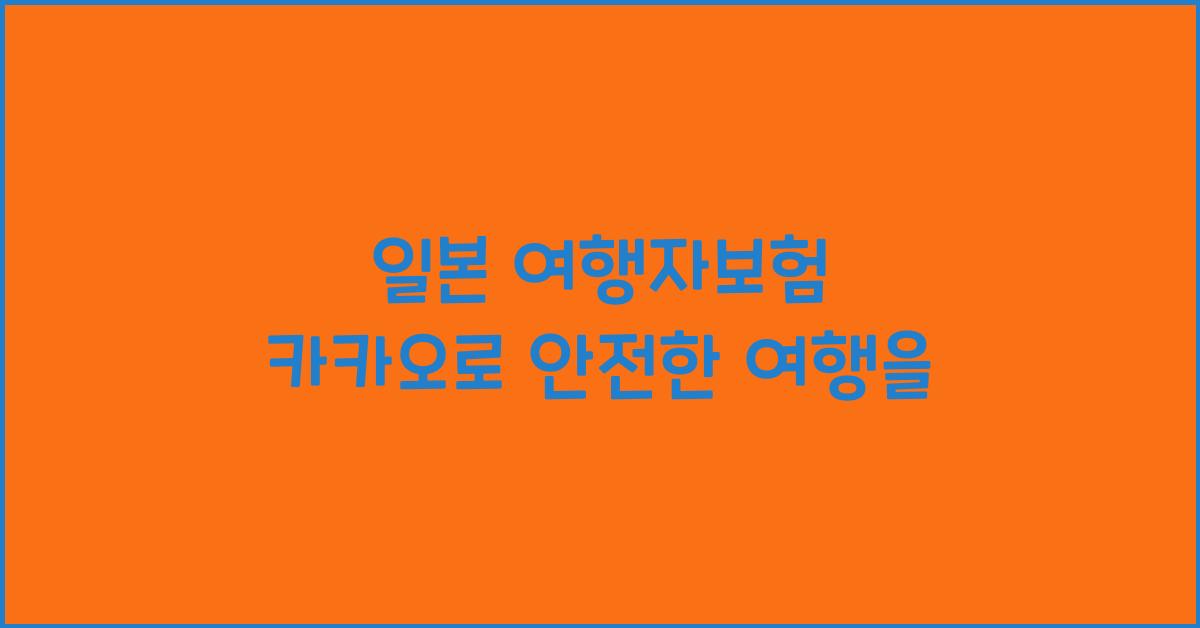 일본 여행자보험
카카오로 안전한 여행을